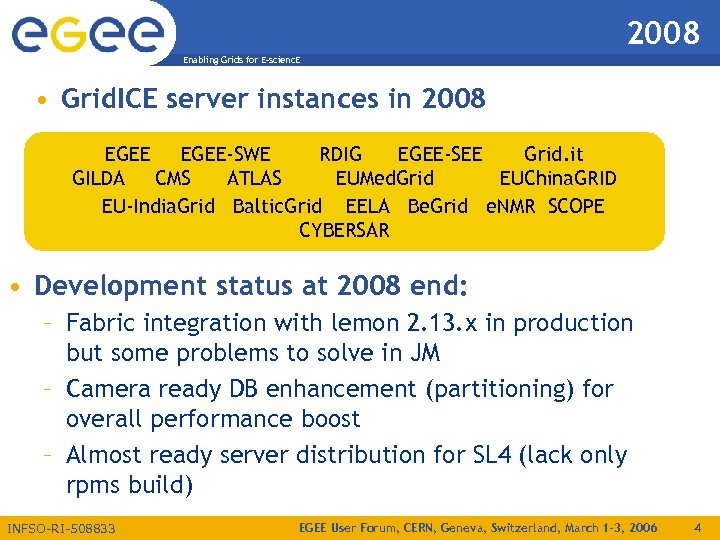 egee
Enabling Grids for E-sciencE

2008

• GridICE server instances in 2008

EGEE EGEE-SWE RDIG EGEE-SEE Grid.it
GILDA CMS ATLAS EUMedGrid EUChinaGRID
EU-IndiaGrid BalticGrid EELA BeGrid eNMR SCOPE
CYBERSAR

• Development status at 2008 end:
– Fabric integration with lemon 2.13.x in production but some problems to solve in JM
– Camera ready DB enhancement (partitioning) for overall performance boost
– Almost ready server distribution for SL4 (lack only rpms build)

INFSO-RI-508833 EGEE User Forum, CERN, Geneva, Switzerland, March 1-3, 2006 4